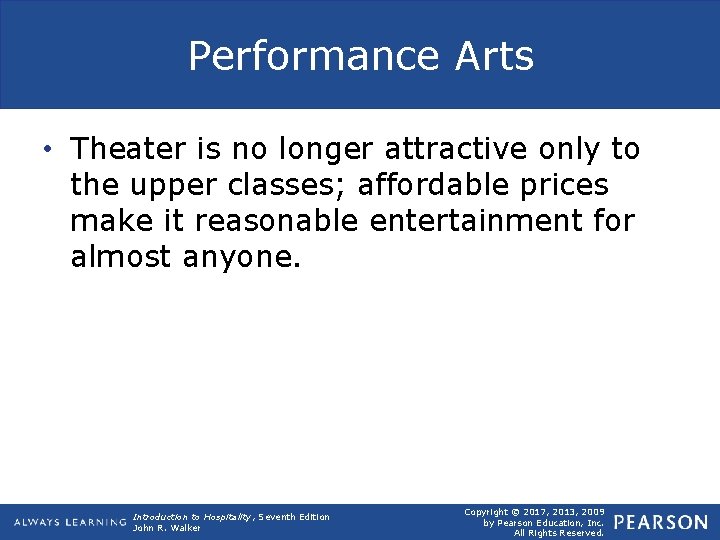 Performance Arts

• Theater is no longer attractive only to the upper classes; affordable prices make it reasonable entertainment for almost anyone.

ALWAYS LEARNING

Introduction to Hospitality, Seventh Edition
John R. Walker

Copyright © 2017, 2013, 2009 by Pearson Education, Inc. All Rights Reserved.

PEARSON